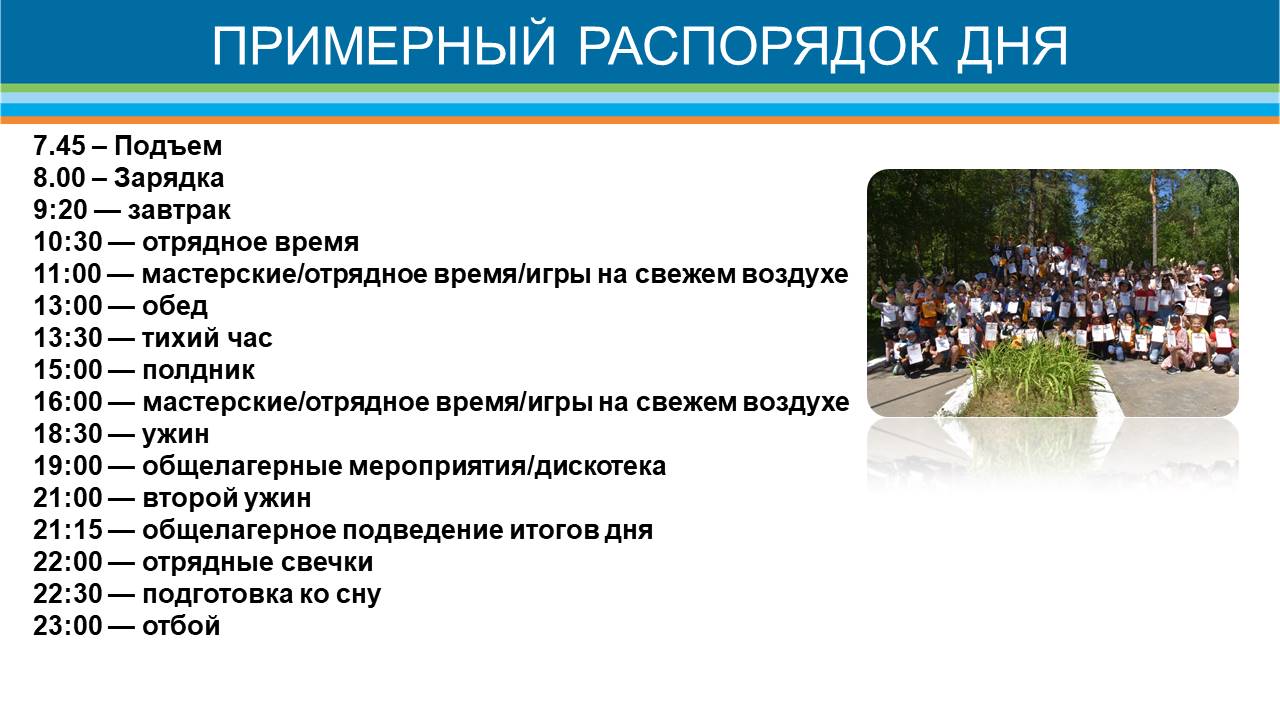 ПРИМЕРНЫЙ РАСПОРЯДОК ДНЯ

7.45 – Подъем
8.00 – Зарядка
9:20 — завтрак
10:30 — отрядное время
11:00 — мастерские/отрядное время/игры на свежем воздухе
13:00 — обед
13:30 — тихий час
15:00 — полдник
16:00 — мастерские/отрядное время/игры на свежем воздухе
18:30 — ужин
19:00 — общелагерные мероприятия/дискотека
21:00 — второй ужин
21:15 — общелагерное подведение итогов дня
22:00 — отрядные свечки
22:30 — подготовка ко сну
23:00 — отбой